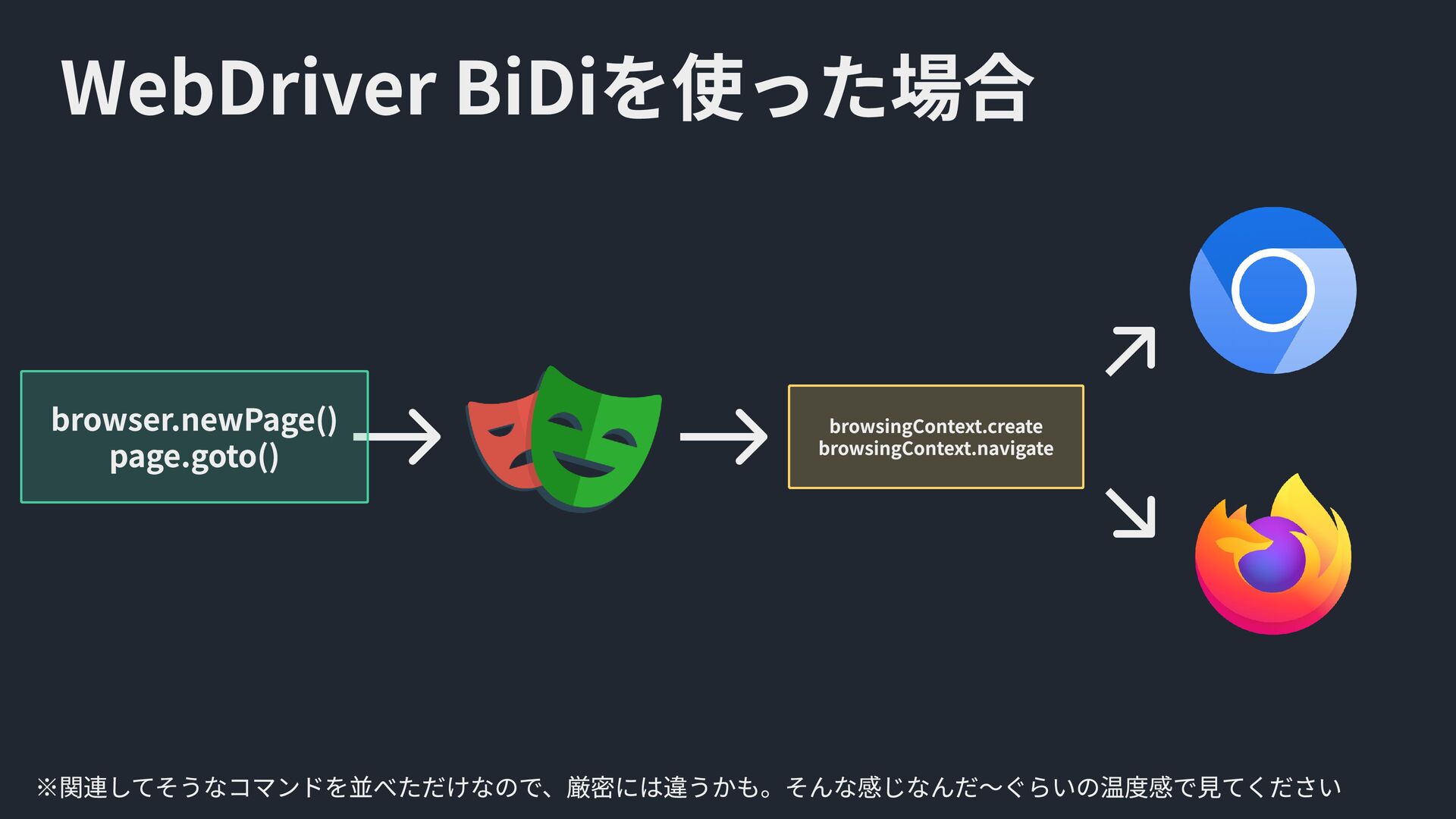 WebDriver BiDiを使った場合

browser.newPage()
page.goto()

browsingContext.create
browsingContext.navigate

※関連してそうなコマンドを並べただけなので、厳密には違うかも。そんな感じなんだ〜ぐらいの温度感で見てください